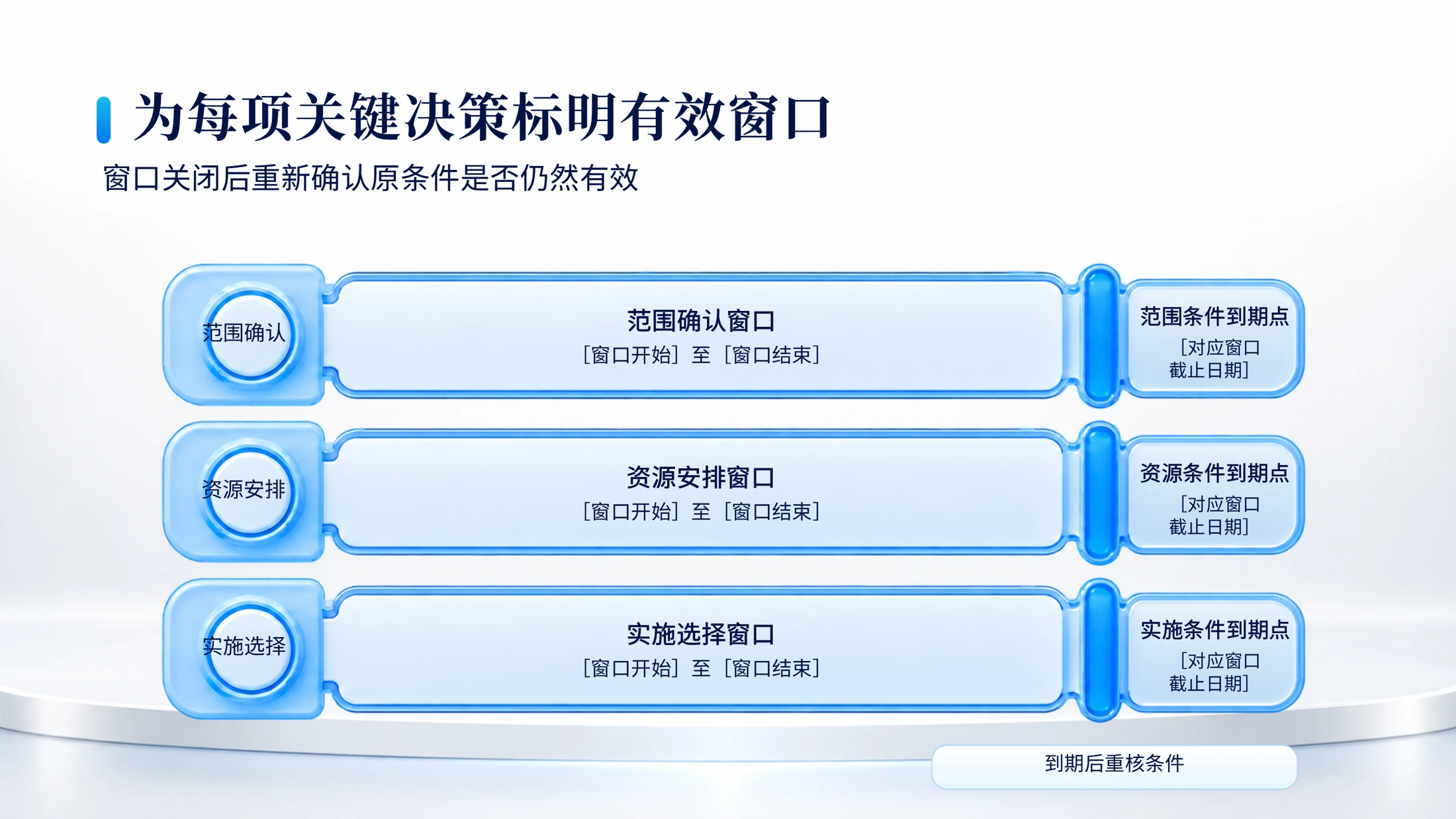 为每项关键决策标明有效窗口

窗口关闭后重新确认原条件是否仍然有效

范围确认

范围确认窗口
[窗口开始] 至 [窗口结束]

范围条件到期点
[对应窗口截止日期]

资源安排

资源安排窗口
[窗口开始] 至 [窗口结束]

资源条件到期点
[对应窗口截止日期]

实施选择

实施选择窗口
[窗口开始] 至 [窗口结束]

实施条件到期点
[对应窗口截止日期]

到期后重核条件